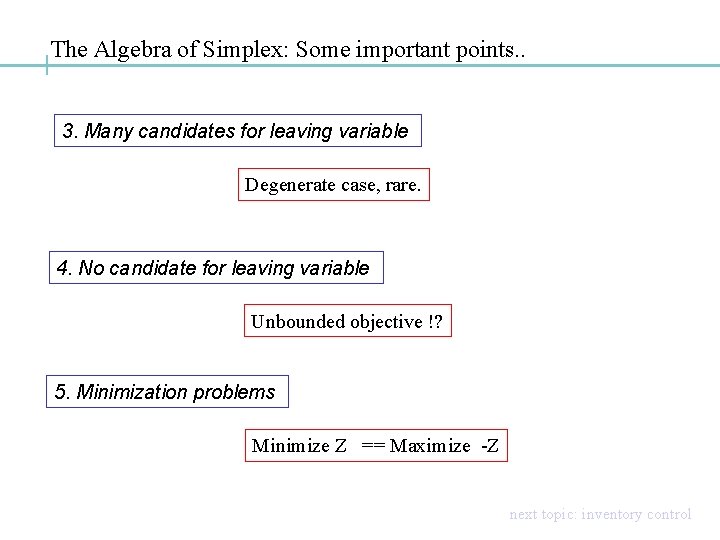 The Algebra of Simplex: Some important points..

3. Many candidates for leaving variable

Degenerate case, rare.

4. No candidate for leaving variable

Unbounded objective !?

5. Minimization problems

Minimize Z == Maximize -Z

next topic: inventory control